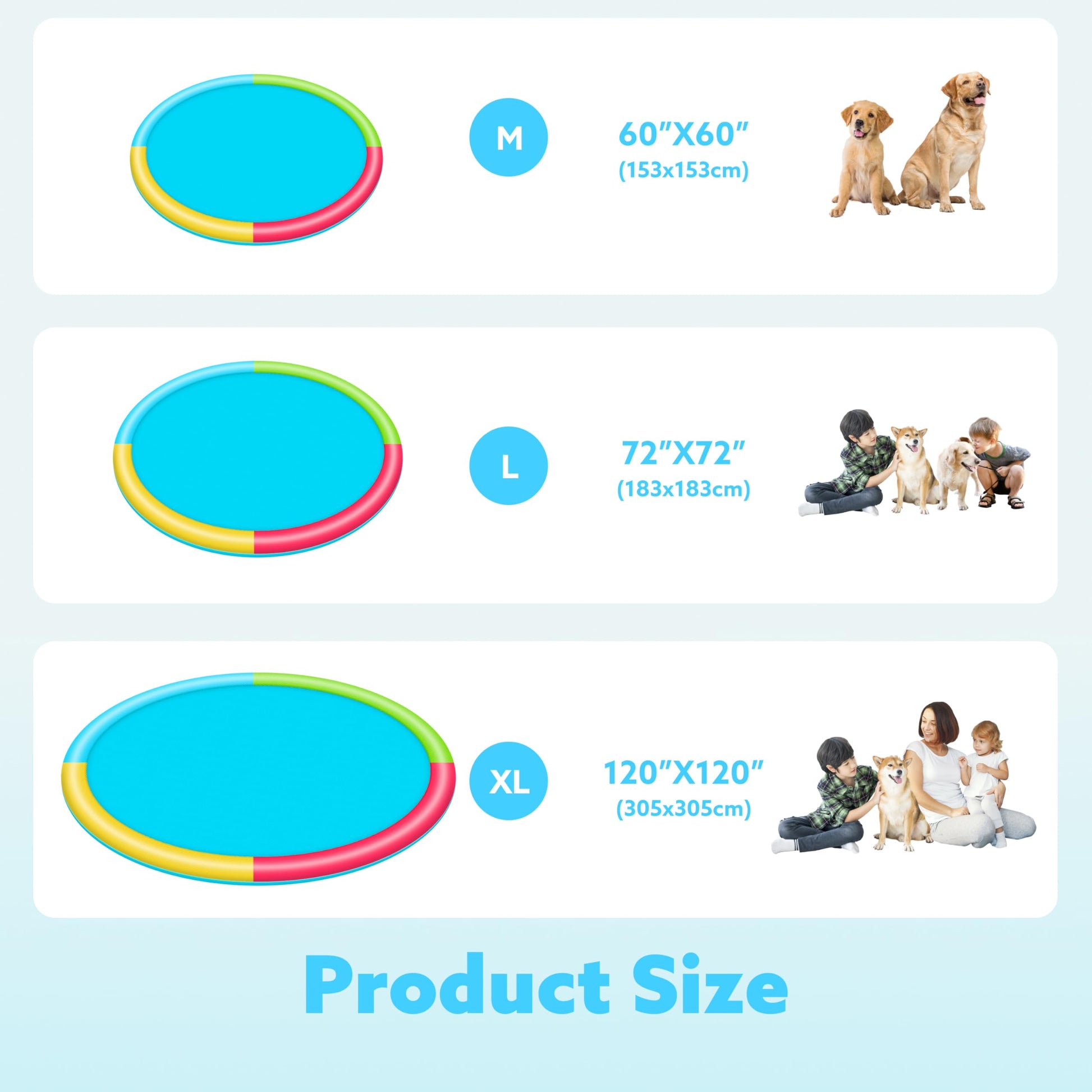 M

60"X60"
(153x153cm)

L

72"X72"
(183x183cm)

XL

120"X120"
(305x305cm)

Product Size